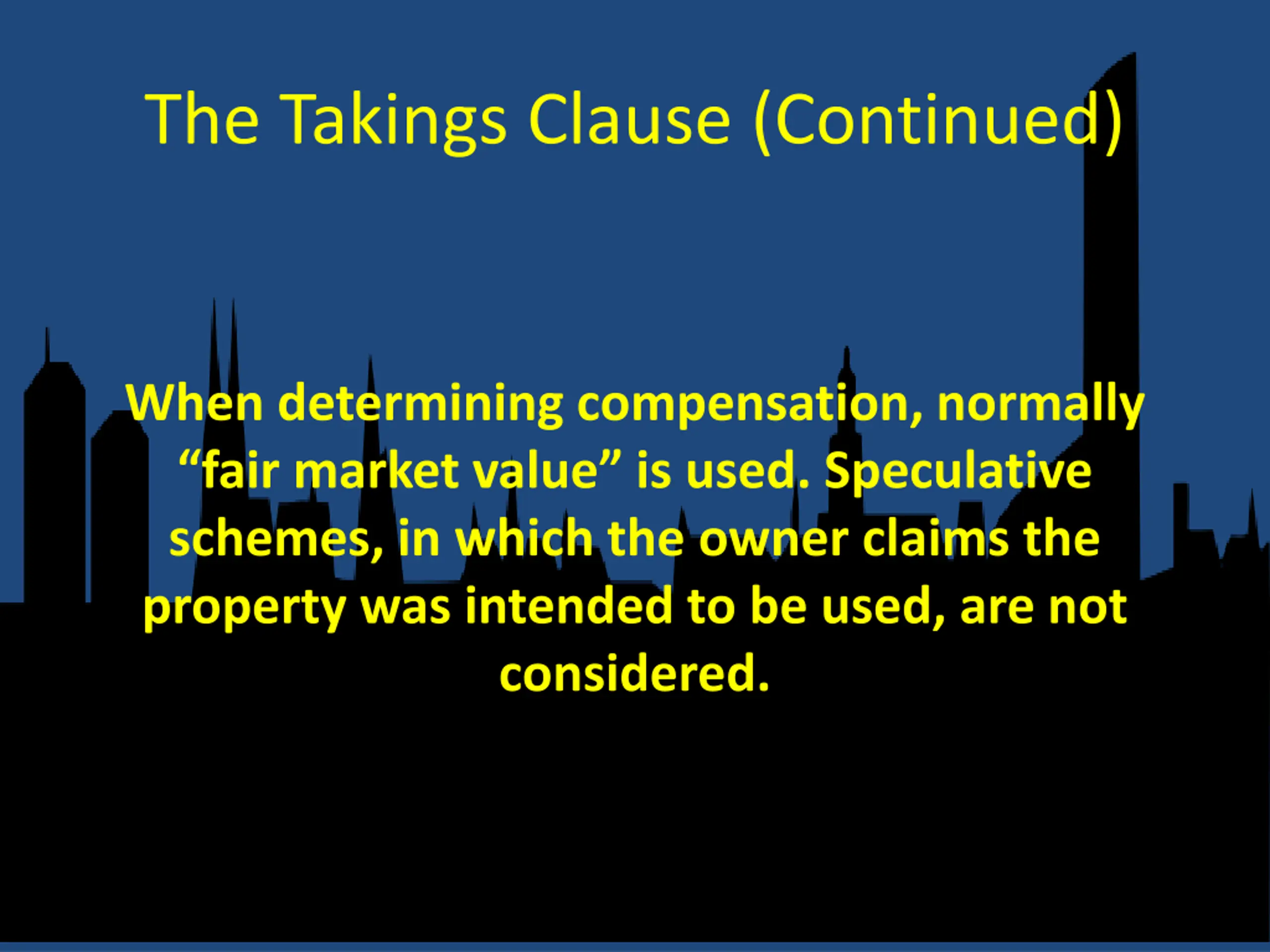 The Takings Clause (Continued)

When determining compensation, normally “fair market value” is used. Speculative schemes, in which the owner claims the property was intended to be used, are not considered.